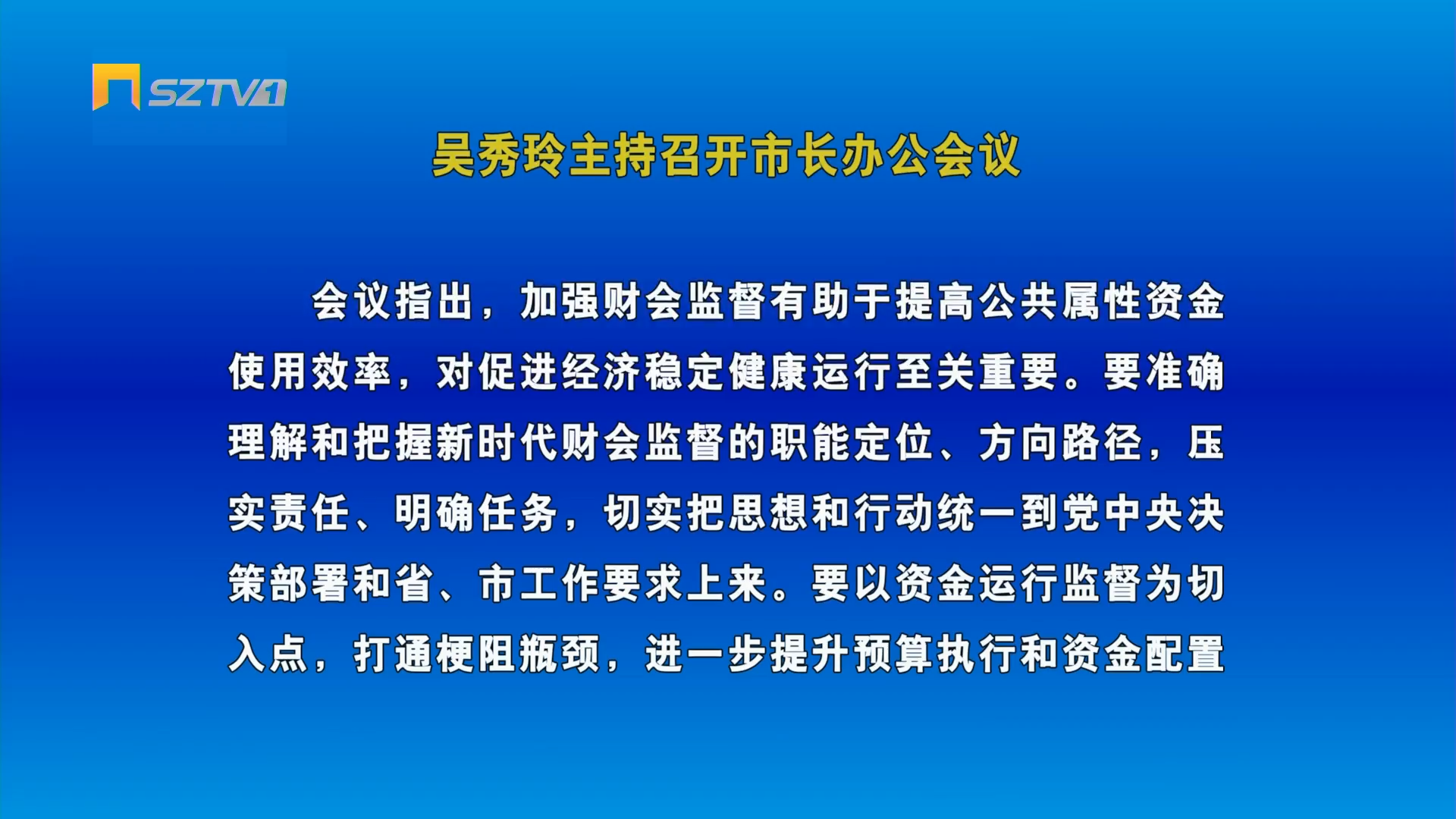 SZTV1

吴秀玲主持召开市长办公会议

会议指出，加强财会监督有助于提高公共属性资金使用效率，对促进经济稳定健康运行至关重要。要准确理解和把握新时代财会监督的职能定位、方向路径，压实责任、明确任务，切实把思想和行动统一到党中央决策部署和省、市工作要求上来。要以资金运行监督为切入点，打通梗阻瓶颈，进一步提升预算执行和资金配置